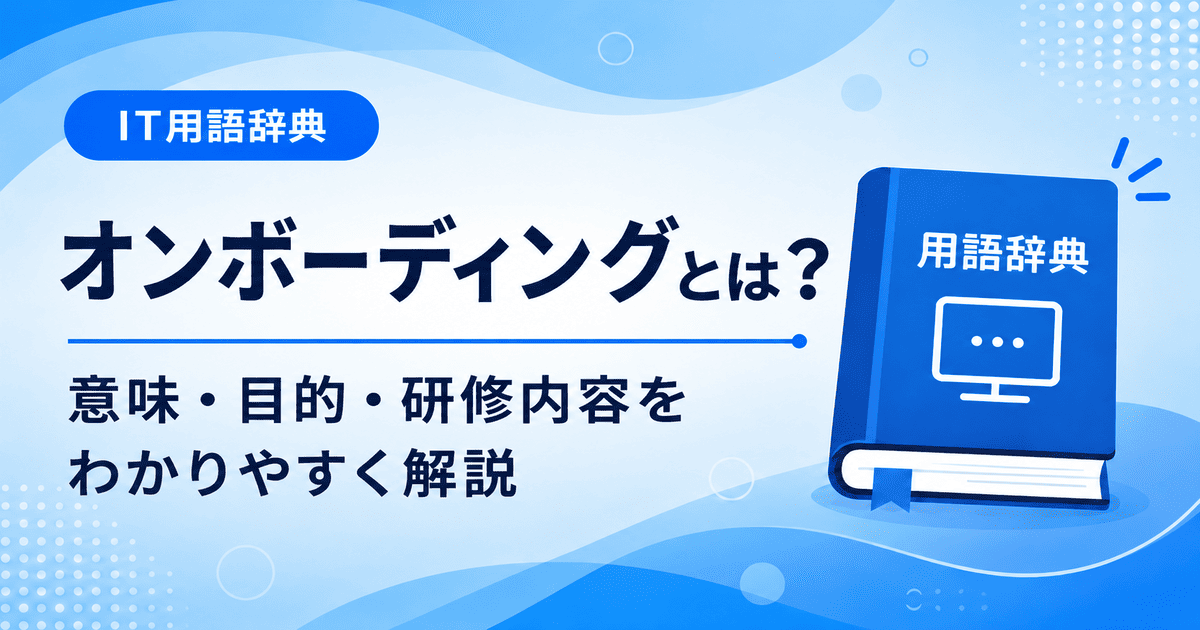 IT用語辞典

オンボーディングとは？

意味・目的・研修内容をわかりやすく解説

用語辞典